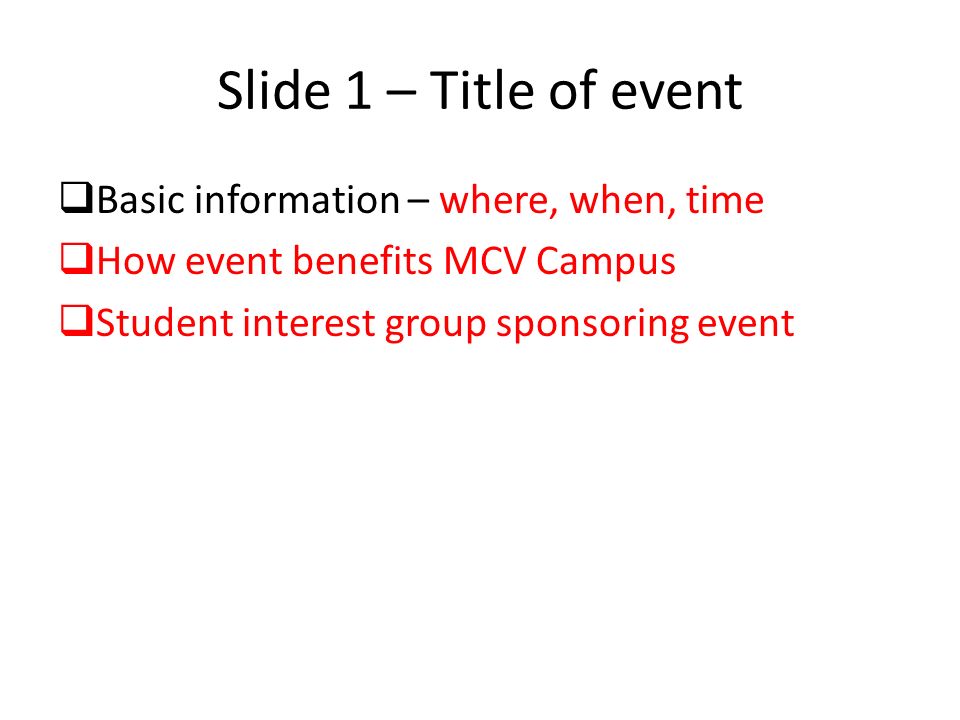 Slide 1 – Title of event

❑Basic information – where, when, time
❑How event benefits MCV Campus
❑Student interest group sponsoring event